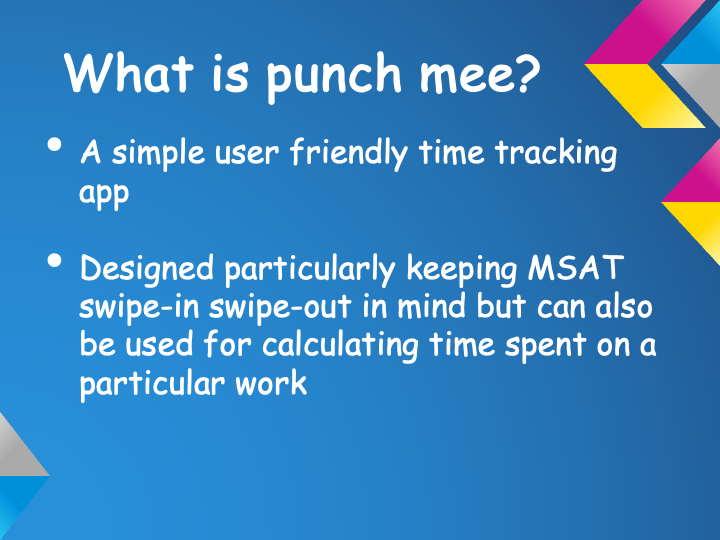 What is punch mee?

• A simple user friendly time tracking app

• Designed particularly keeping MSAT swipe-in swipe-out in mind but can also be used for calculating time spent on a particular work